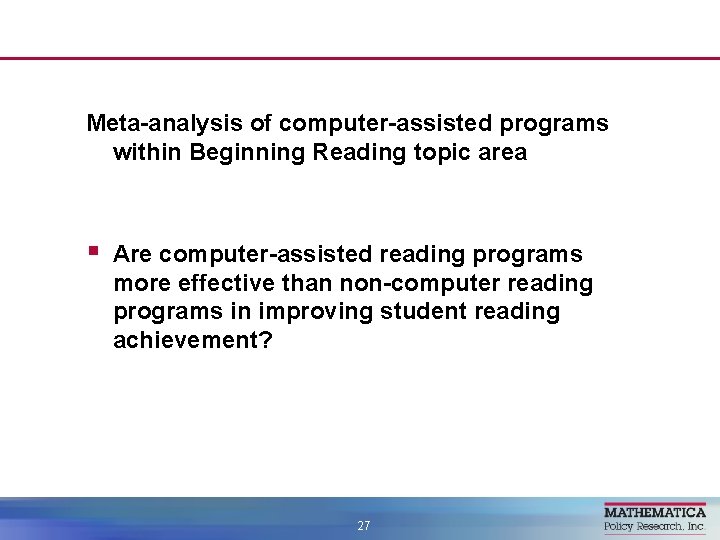 Meta-analysis of computer-assisted programs within Beginning Reading topic area

▪ Are computer-assisted reading programs more effective than non-computer reading programs in improving student reading achievement?

27

MATHEMATICA
Policy Research, Inc.